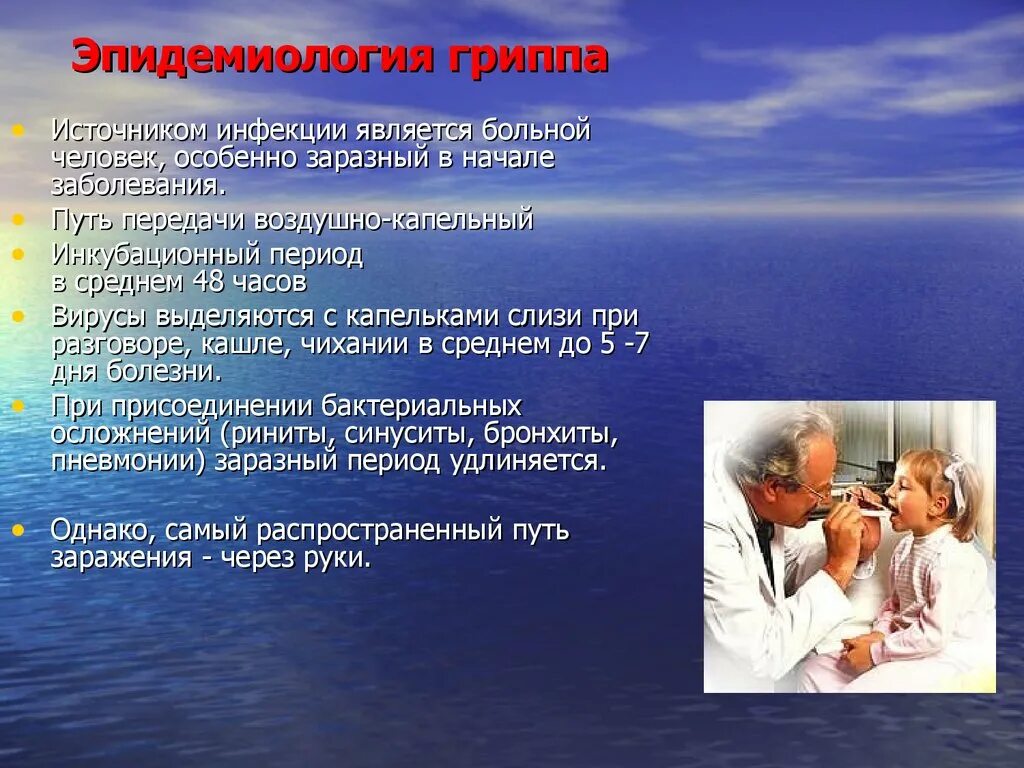 Эпидемиология гриппа

• Источником инфекции является больной человек, особенно заразный в начале заболевания.
• Путь передачи воздушно-капельный
• Инкубационный период в среднем 48 часов
• Вирусы выделяются с капельками слизи при разговоре, кашле, чихании в среднем до 5 -7 дня болезни.
• При присоединении бактериальных осложнений (риниты, синуситы, бронхиты, пневмонии) заразный период удлиняется.

• Однако, самый распространенный путь заражения - через руки.